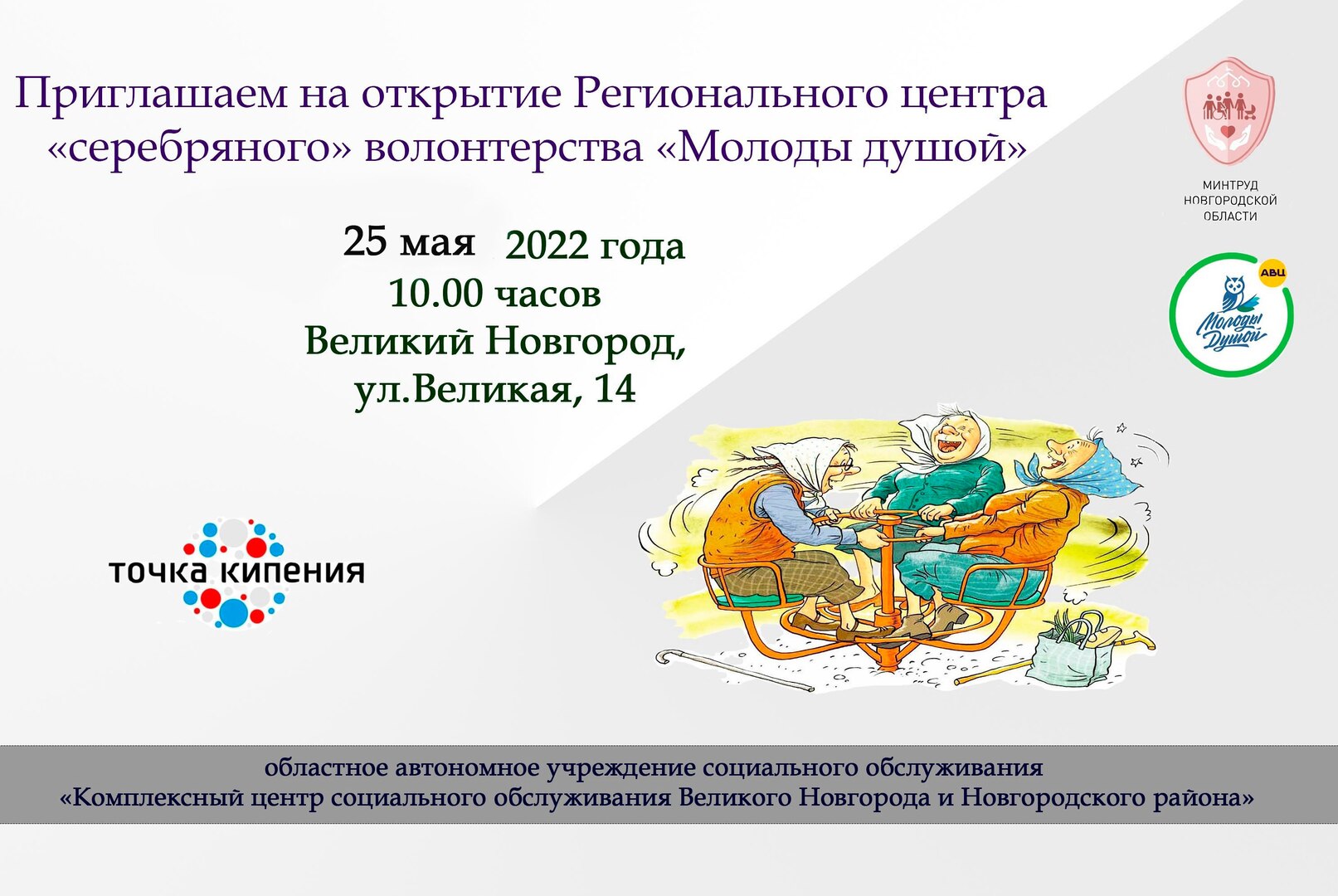 Приглашаем на открытие Регионального центра «серебряного» волонтерства «Молоды душой»

МИНТРУД НОВГОРОДСКОЙ ОБЛАСТИ

25 мая 2022 года
10.00 часов
Великий Новгород,
ул.Великая, 14

АВЦ
Молоды Душой

точка кипения

областное автономное учреждение социального обслуживания
«Комплексный центр социального обслуживания Великого Новгорода и Новгородского района»